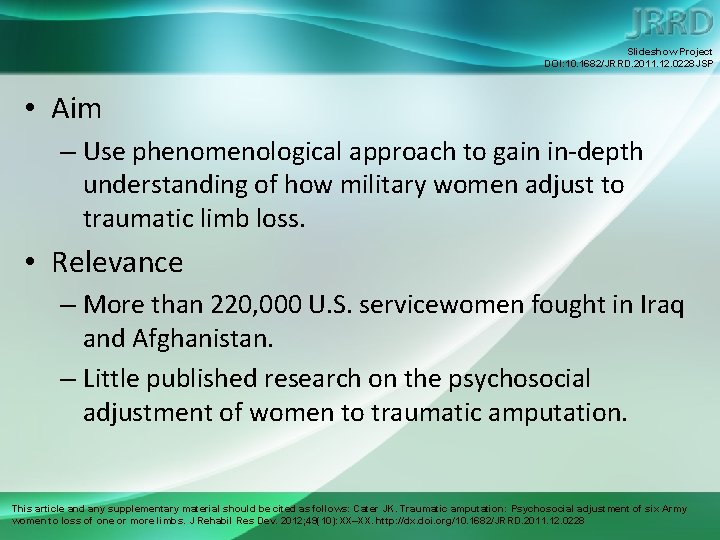 JRRD

Slideshow Project
DOI:10.1682/JRRD.2011.12.0228JSP

• Aim
– Use phenomenological approach to gain in-depth understanding of how military women adjust to traumatic limb loss.

• Relevance
– More than 220,000 U.S. servicewomen fought in Iraq and Afghanistan.
– Little published research on the psychosocial adjustment of women to traumatic amputation.

This article and any supplementary material should be cited as follows: Cater JK. Traumatic amputation: Psychosocial adjustment of six Army women to loss of one or more limbs. J Rehabil Res Dev. 2012;49(10):XX–XX. http://dx.doi.org/10.1682/JRRD.2011.12.0228